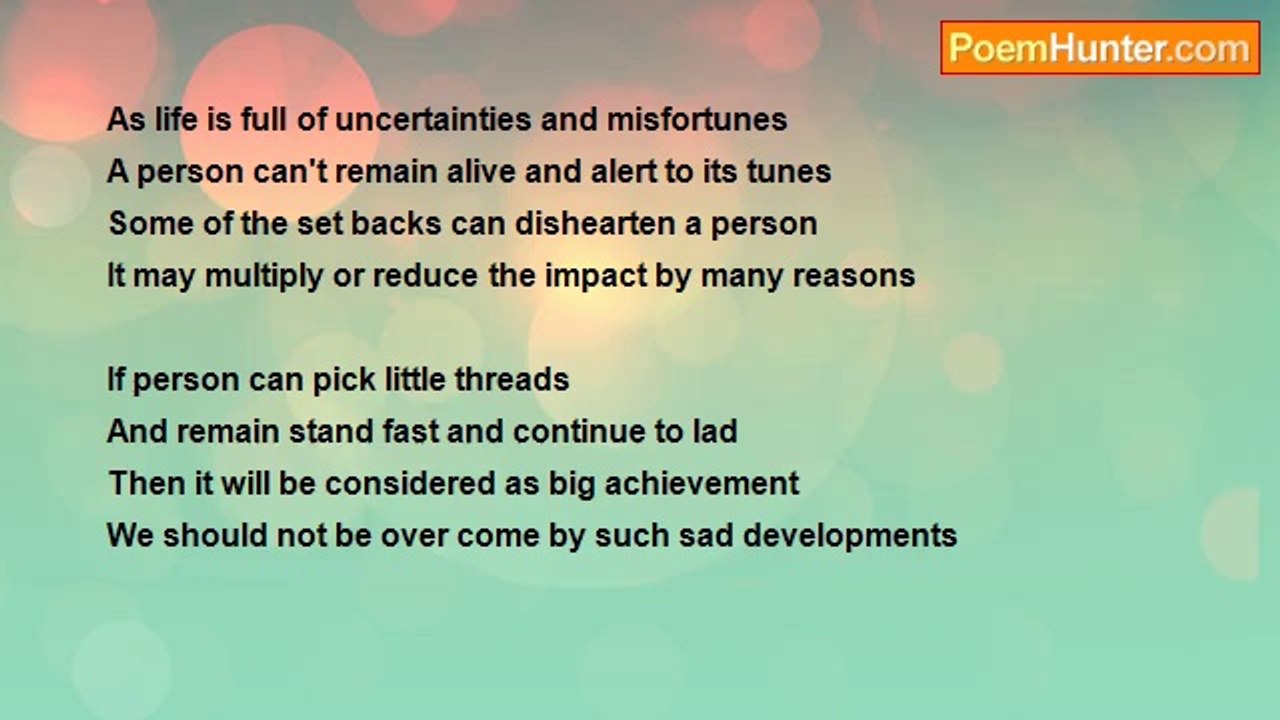 PoemHunter.com

As life is full of uncertainties and misfortunes
A person can't remain alive and alert to its tunes
Some of the set backs can dishearten a person
It may multiply or reduce the impact by many reasons

If person can pick little threads
And remain stand fast and continue to lad
Then it will be considered as big achievement
We should not be over come by such sad developments